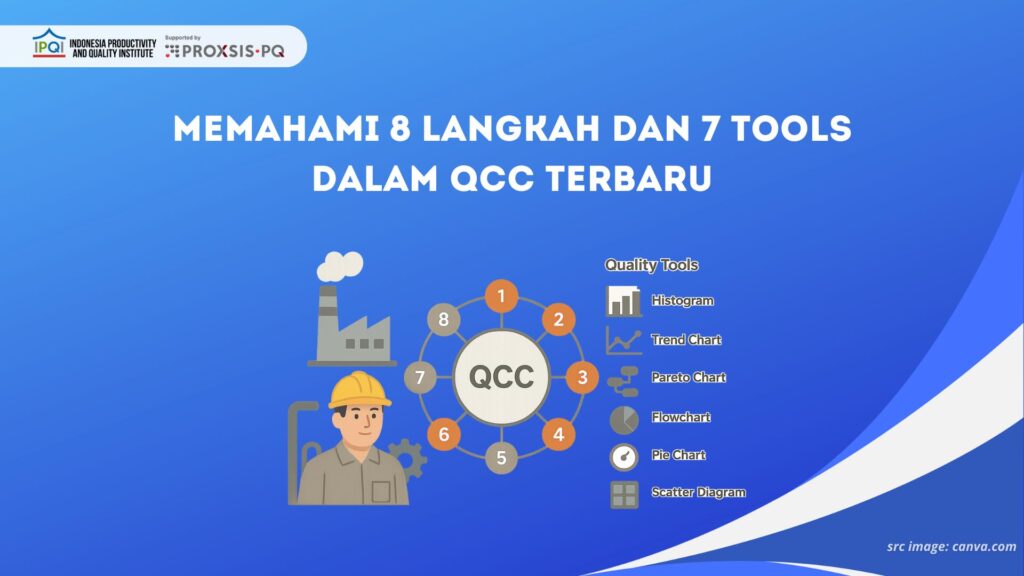 IPQI INDONESIA PRODUCTIVITY AND QUALITY INSTITUTE

Supported by PROXSIS·PQ

MEMAHAMI 8 LANGKAH DAN 7 TOOLS DALAM QCC TERBARU

QCC

1
2
3
4
5
6
7
8

Quality Tools

Histogram

Trend Chart

Pareto Chart

Flowchart

Pie Chart

Scatter Diagram

src image: canva.com